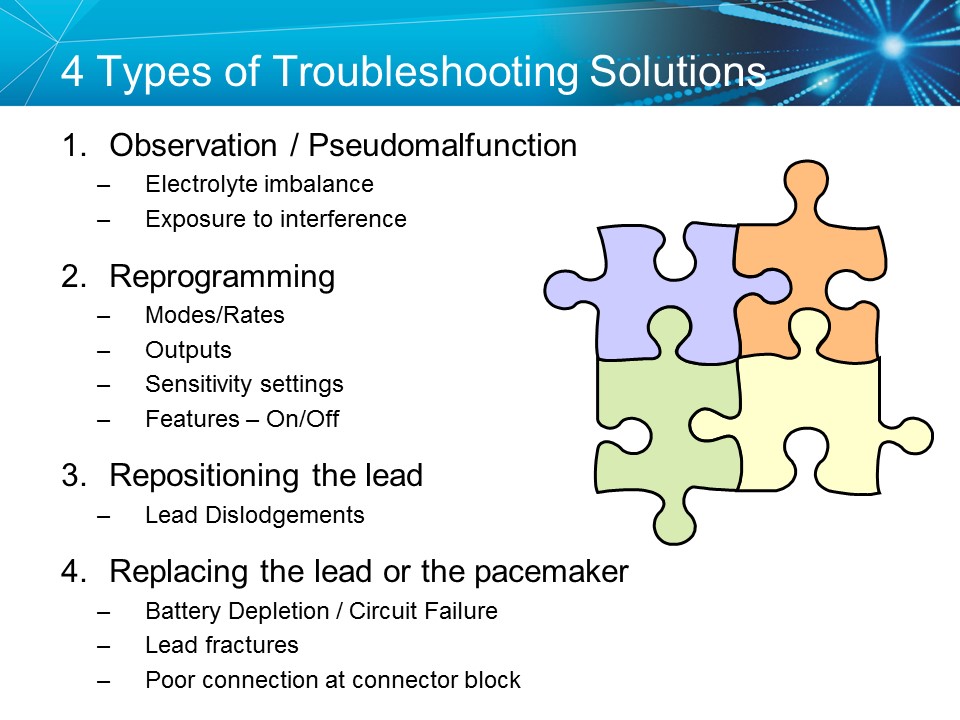 4 Types of Troubleshooting Solutions

1. Observation / Pseudomalfunction
– Electrolyte imbalance
– Exposure to interference

2. Reprogramming
– Modes/Rates
– Outputs
– Sensitivity settings
– Features – On/Off

3. Repositioning the lead
– Lead Dislodgements

4. Replacing the lead or the pacemaker
– Battery Depletion / Circuit Failure
– Lead fractures
– Poor connection at connector block